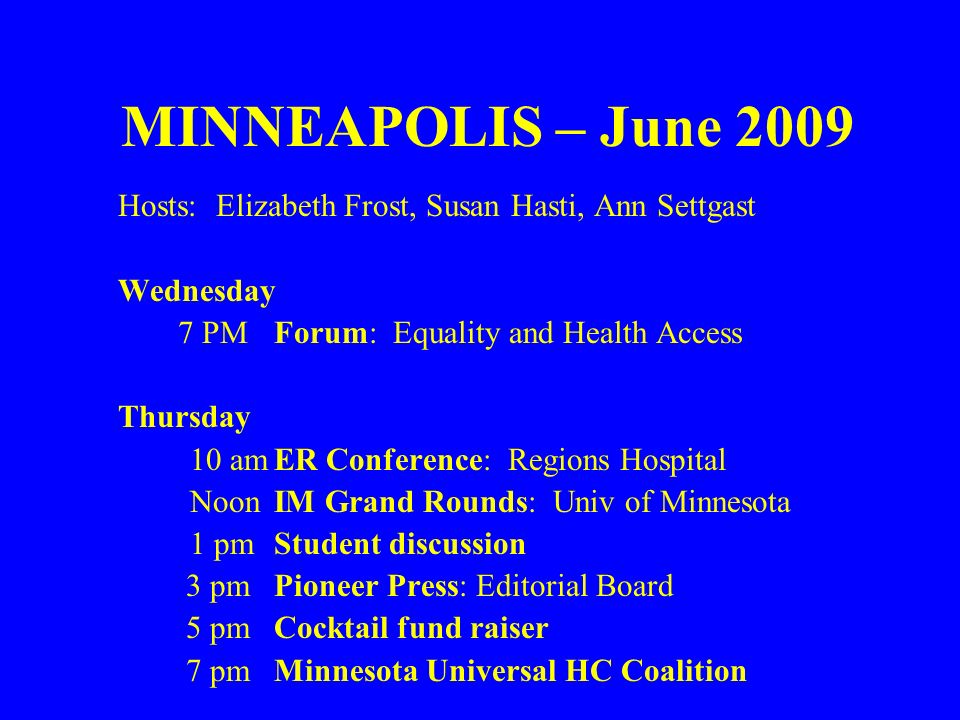 MINNEAPOLIS – June 2009

Hosts: Elizabeth Frost, Susan Hasti, Ann Settgast

Wednesday
7 PM Forum: Equality and Health Access

Thursday
10 am ER Conference: Regions Hospital
Noon IM Grand Rounds: Univ of Minnesota
1 pm Student discussion
3 pm Pioneer Press: Editorial Board
5 pm Cocktail fund raiser
7 pm Minnesota Universal HC Coalition